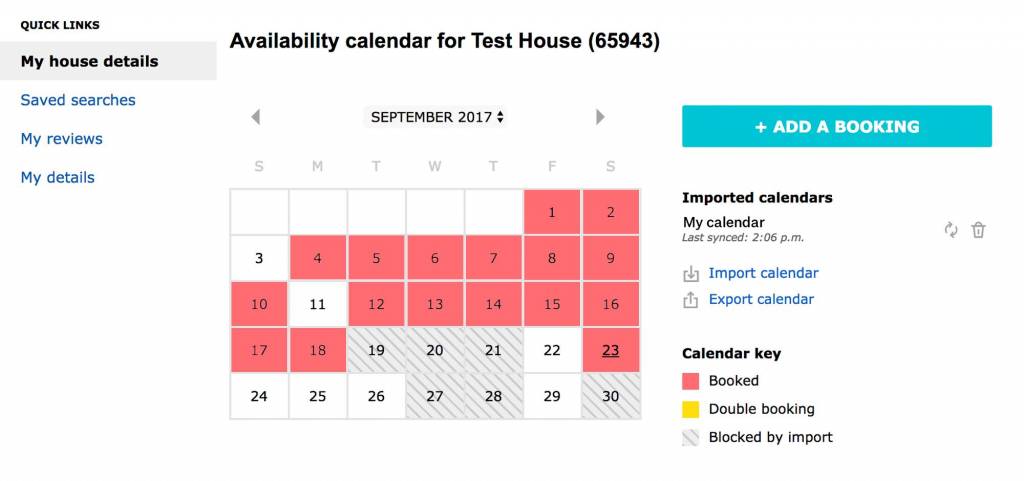 QUICK LINKS

My house details

Saved searches

My reviews

My details

Availability calendar for Test House (65943)

SEPTEMBER 2017

| S | M | T | W | T | F | S |
|---|---|---|---|---|---|---|
| | | | | | 1 | 2 |
| 3 | 4 | 5 | 6 | 7 | 8 | 9 |
| 10 | 11 | 12 | 13 | 14 | 15 | 16 |
| 17 | 18 | 19 | 20 | 21 | 22 | 23 |
| 24 | 25 | 26 | 27 | 28 | 29 | 30 |

+ ADD A BOOKING

Imported calendars

My calendar

Last synced: 2:06 p.m.

Import calendar

Export calendar

Calendar key

Booked

Double booking

Blocked by import